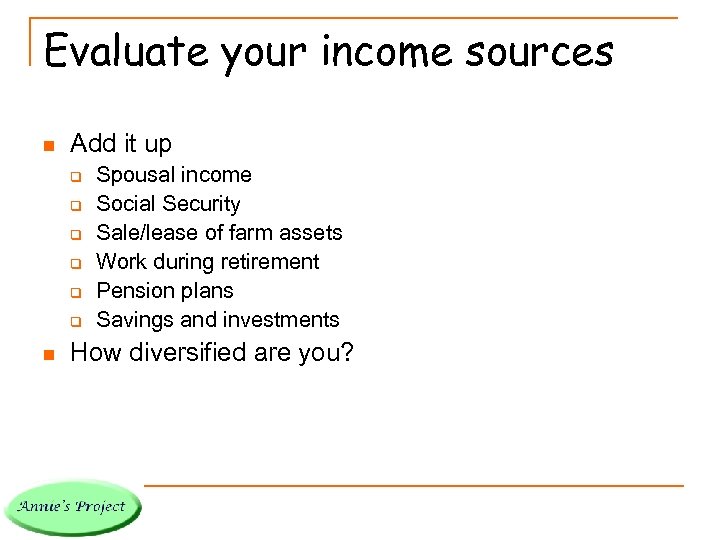 Evaluate your income sources

- Add it up
  - Spousal income
  - Social Security
  - Sale/lease of farm assets
  - Work during retirement
  - Pension plans
  - Savings and investments
- How diversified are you?

Annie's Project